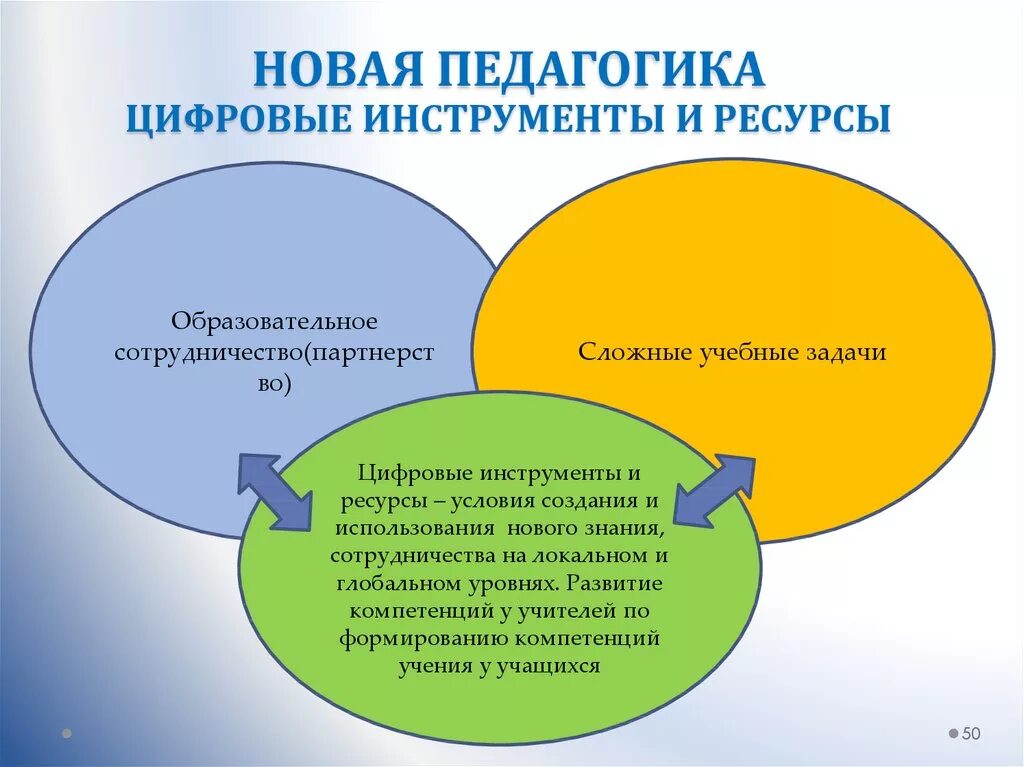 НОВАЯ ПЕДАГОГИКА
ЦИФРОВЫЕ ИНСТРУМЕНТЫ И РЕСУРСЫ

Образовательное сотрудничество(партнерство)

Сложные учебные задачи

Цифровые инструменты и ресурсы – условия создания и использования нового знания, сотрудничества на локальном и глобальном уровнях. Развитие компетенций у учителей по формированию компетенций учения у учащихся

50